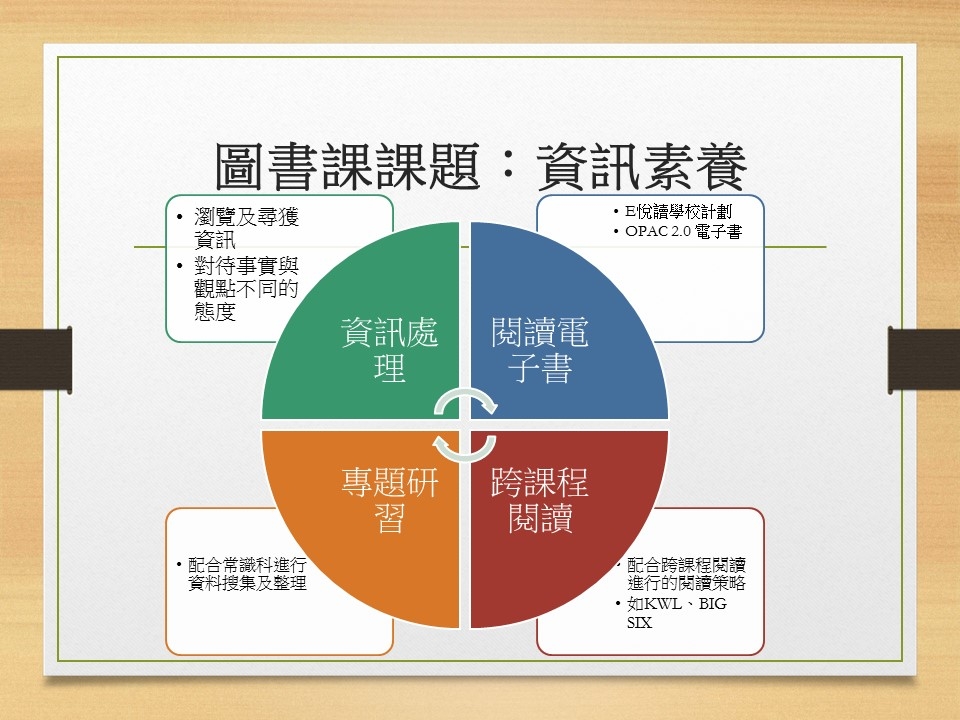 圖書課課題：資訊素養

• 瀏覽及尋獲資訊
• 對待事實與觀點不同的態度

• E悅讀學校計劃
• OPAC 2.0 電子書

資訊處理

閱讀電子書

專題研習

跨課程閱讀

• 配合常識科進行資料搜集及整理

• 配合跨課程閱讀進行的閱讀策略
• 如KWL、BIG SIX